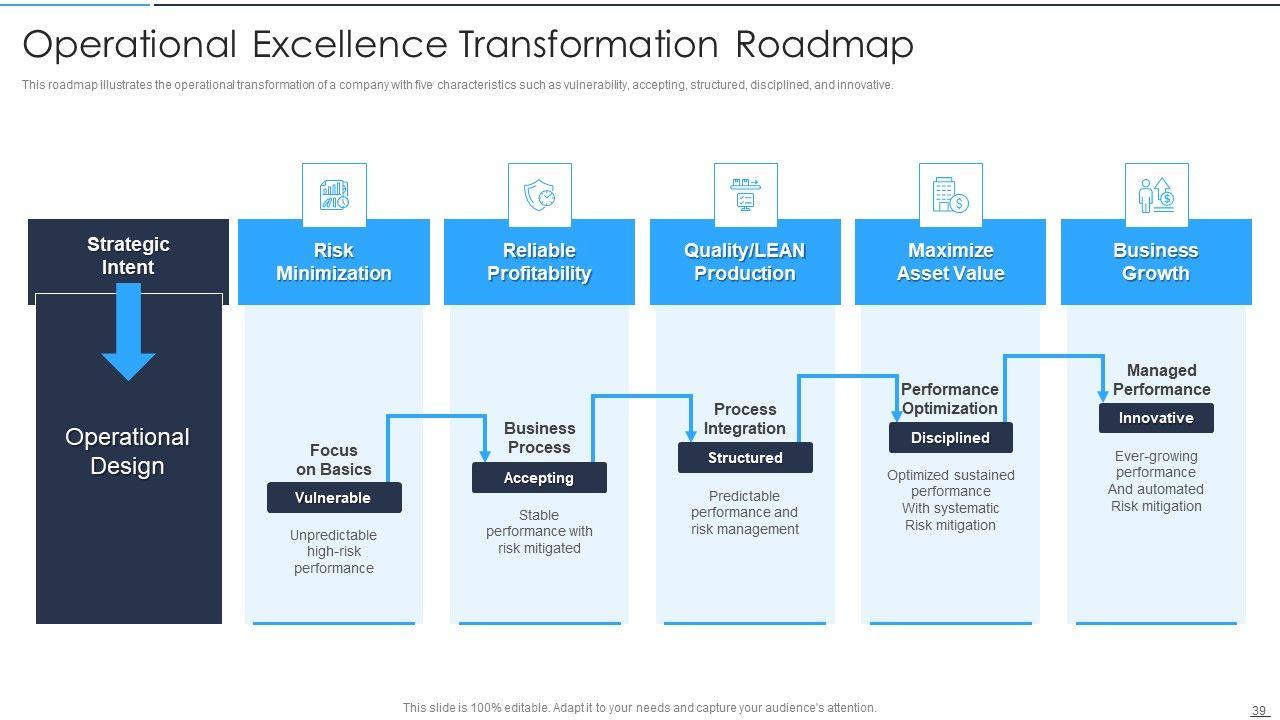 Operational Excellence Transformation Roadmap

This roadmap illustrates the operational transformation of a company with five characteristics such as vulnerability, accepting, structured, disciplined, and innovative.

Strategic Intent

Operational Design

Risk Minimization

Focus on Basics

Vulnerable

Unpredictable high-risk performance

Reliable Profitability

Business Process

Accepting

Stable performance with risk mitigated

Quality/LEAN Production

Process Integration

Structured

Predictable performance and risk management

Maximize Asset Value

Performance Optimization

Disciplined

Optimized sustained performance With systematic Risk mitigation

Business Growth

Managed Performance

Innovative

Ever-growing performance And automated Risk mitigation

This slide is 100% editable. Adapt it to your needs and capture your audience's attention.

39